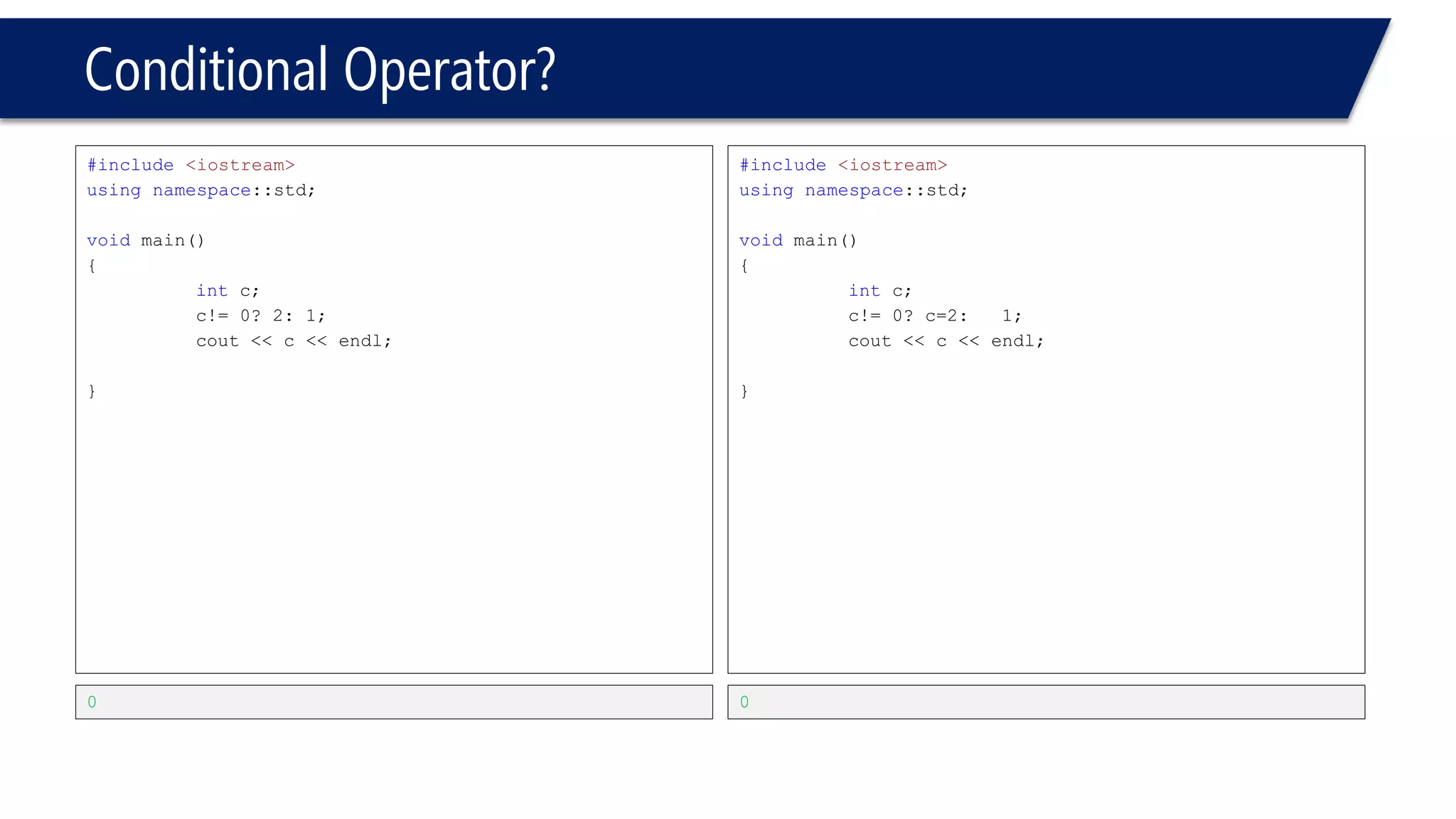 Conditional Operator?

#include <iostream>
using namespace::std;

void main()
{
int c;
c!= 0? 2: 1;
cout << c << endl;

}

0

#include <iostream>
using namespace::std;

void main()
{
int c;
c!= 0? c=2: 1;
cout << c << endl;

}

0